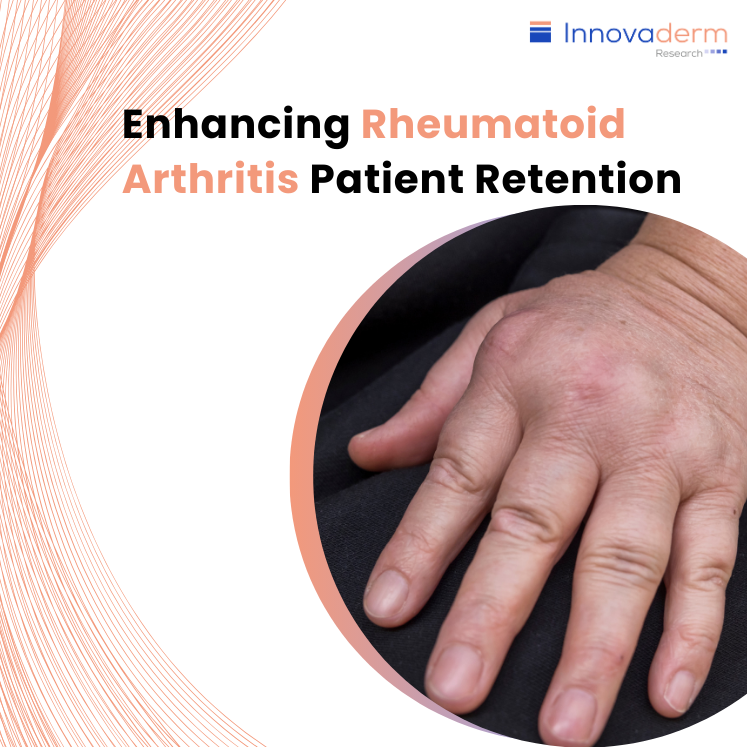 Innovaderm
Research

Enhancing Rheumatoid Arthritis Patient Retention